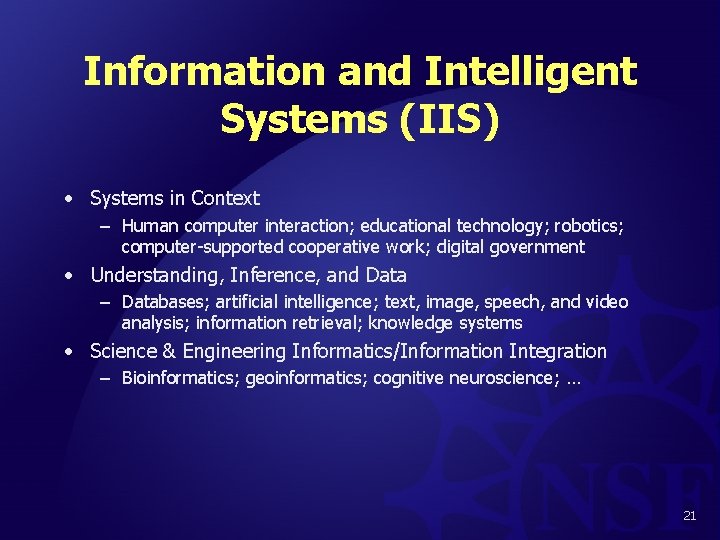 Information and Intelligent Systems (IIS)

• Systems in Context
 – Human computer interaction; educational technology; robotics; computer-supported cooperative work; digital government
• Understanding, Inference, and Data
 – Databases; artificial intelligence; text, image, speech, and video analysis; information retrieval; knowledge systems
• Science & Engineering Informatics/Information Integration
 – Bioinformatics; geoinformatics; cognitive neuroscience; …

NSF

21